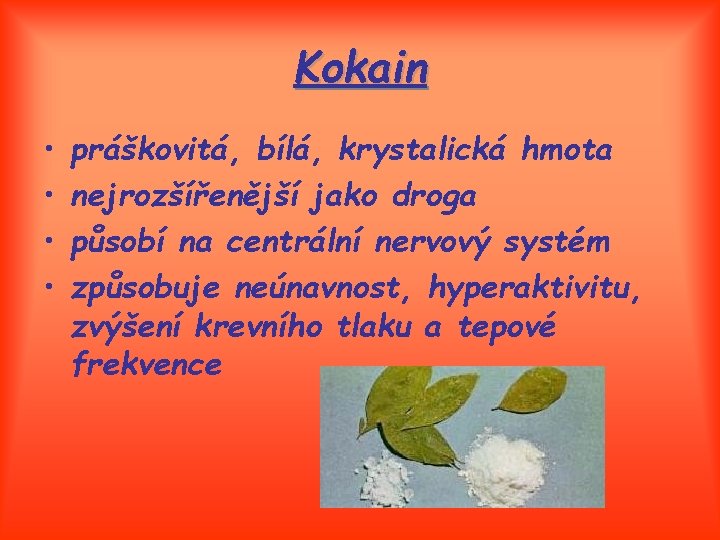 Kokain

• práškovitá, bílá, krystalická hmota
• nejrozšířenější jako droga
• působí na centrální nervový systém
• způsobuje neúnavnost, hyperaktivitu, zvýšení krevního tlaku a tepové frekvence